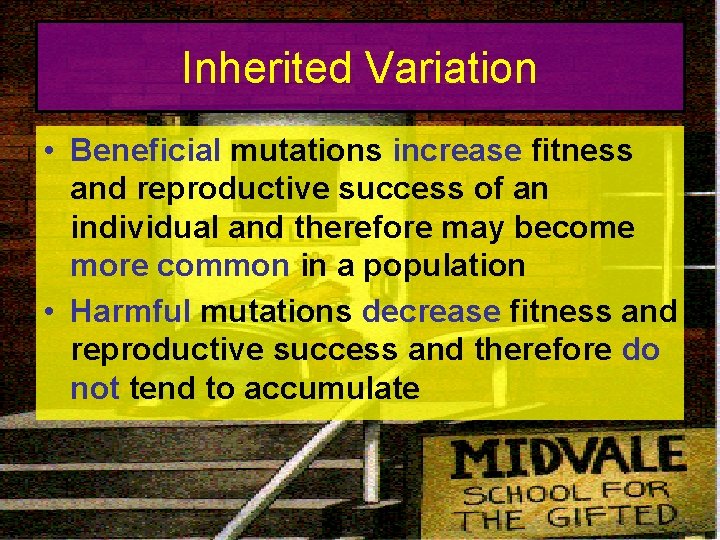 Inherited Variation

• Beneficial mutations increase fitness and reproductive success of an individual and therefore may become more common in a population

• Harmful mutations decrease fitness and reproductive success and therefore do not tend to accumulate

MIDVALE SCHOOL FOR THE GIFTED